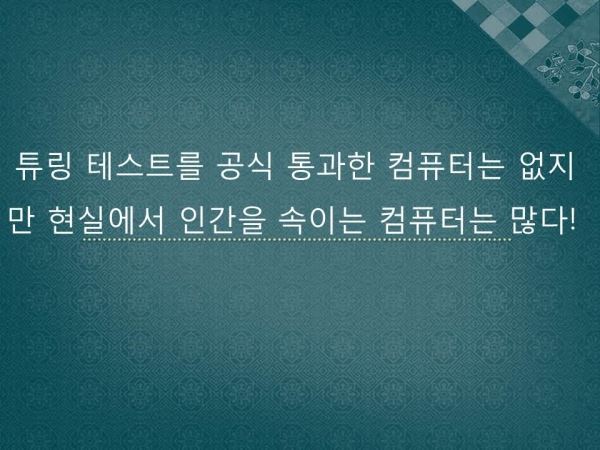 튜링 테스트를 공식 통과한 컴퓨터는 없지만 현실에서 인간을 속이는 컴퓨터는 많다!